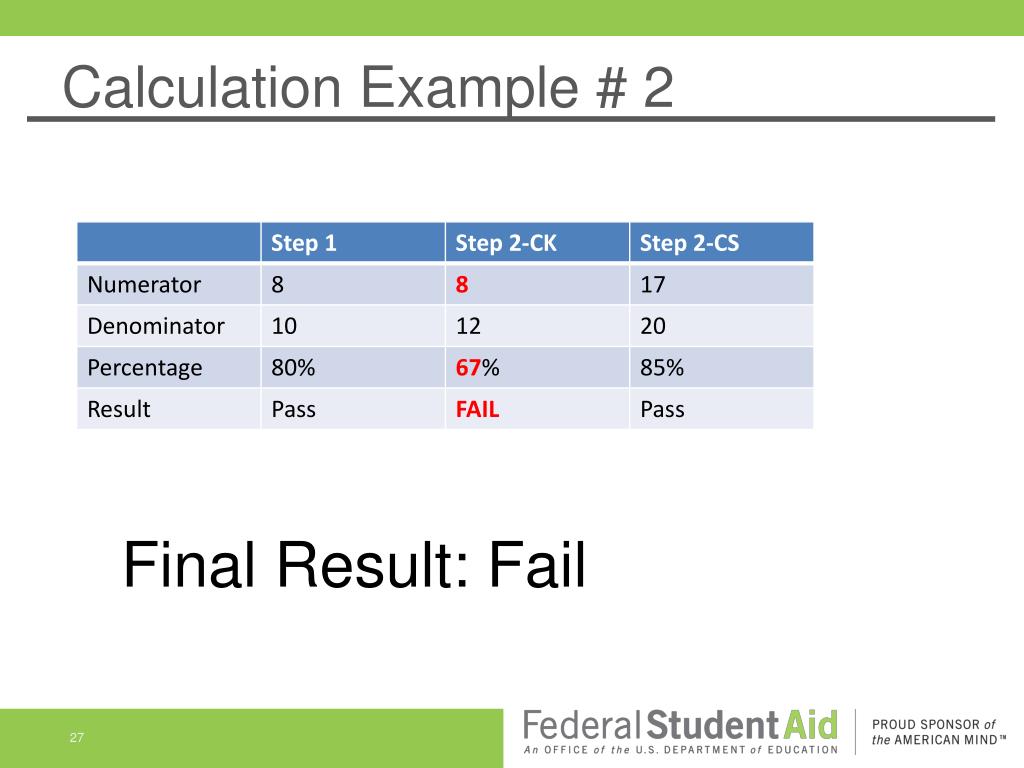 Calculation Example # 2

| | Step 1 | Step 2-CK | Step 2-CS |
|---|---|---|---|
| Numerator | 8 | 8 | 17 |
| Denominator | 10 | 12 | 20 |
| Percentage | 80% | 67% | 85% |
| Result | Pass | FAIL | Pass |

Final Result: Fail

27

Federal Student Aid
An OFFICE of the U.S. DEPARTMENT of EDUCATION

PROUD SPONSOR of the AMERICAN MIND™